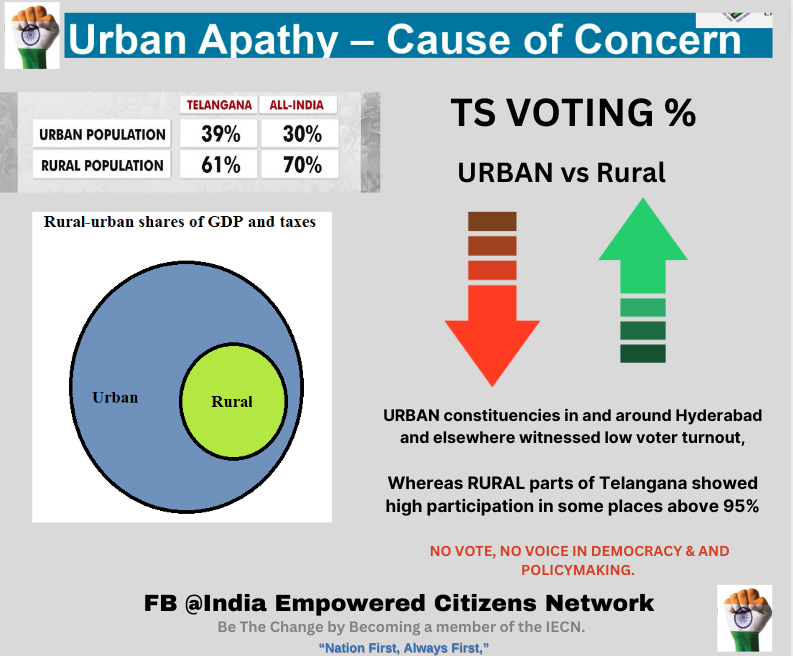 Urban Apathy – Cause of Concern

|  | TELANGANA | ALL-INDIA |
|---|---|---|
| URBAN POPULATION | 39% | 30% |
| RURAL POPULATION | 61% | 70% |

Rural-urban shares of GDP and taxes

Urban

Rural

TS VOTING %

URBAN vs Rural

URBAN constituencies in and around Hyderabad and elsewhere witnessed low voter turnout,

Whereas RURAL parts of Telangana showed high participation in some places above 95%

NO VOTE, NO VOICE IN DEMOCRACY & AND POLICYMAKING.

FB @India Empowered Citizens Network

Be The Change by Becoming a member of the IECN.

"Nation First, Always First,"